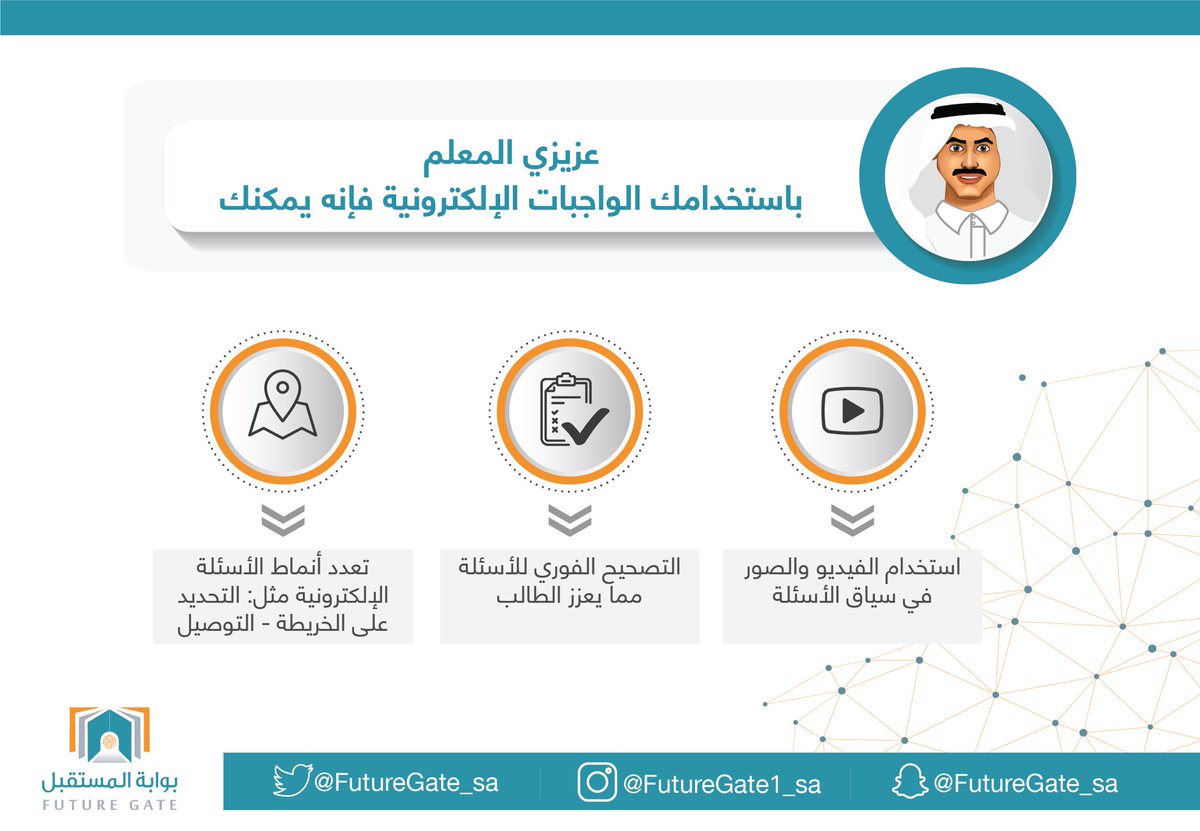 عزيزي المعلم
باستخدامك الواجبات الإلكترونية فإنه يمكنك

استخدام الفيديو والصور في سياق الأسئلة

التصحيح الفوري للأسئلة مما يعزز الطالب

تعدد أنماط الأسئلة الإلكترونية مثل: التحديد على الخريطة - التوصيل

بوابة المستقبل
FUTURE GATE

@FutureGate_sa
@FutureGate1_sa
@FutureGate_sa